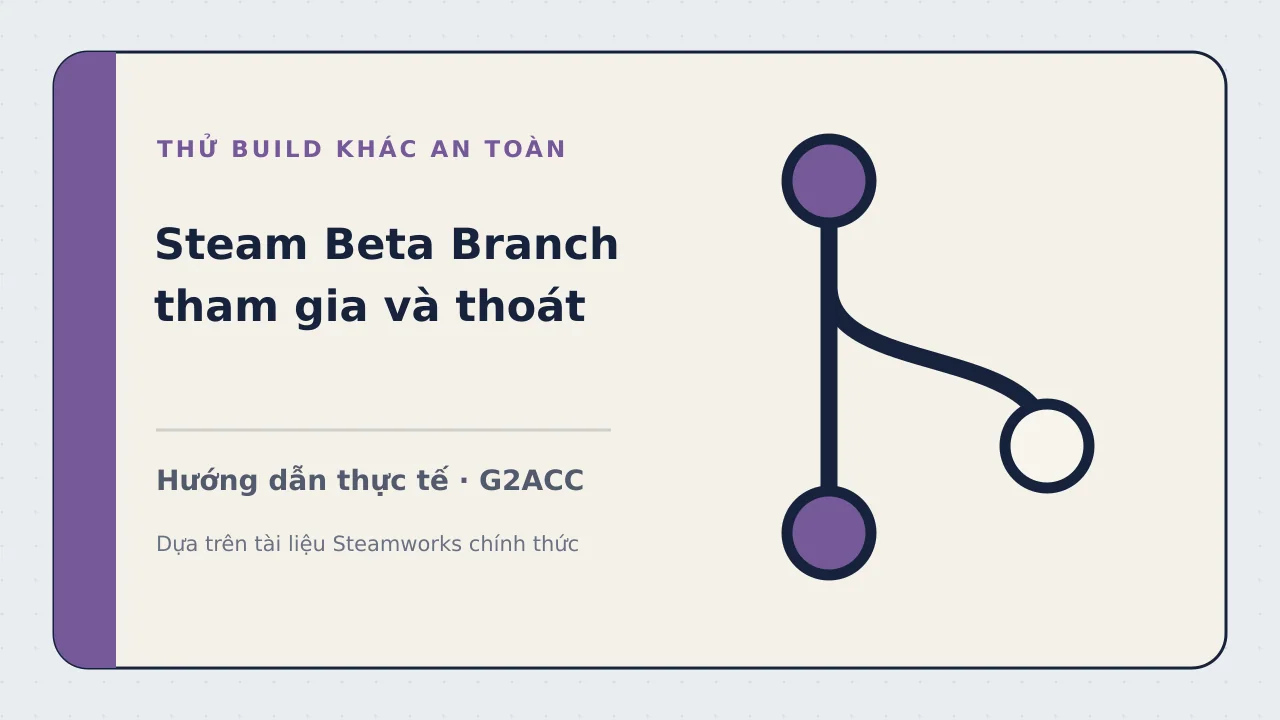 THỬ BUILD KHÁC AN TOÀN

Steam Beta Branch tham gia và thoát

Hướng dẫn thực tế · G2ACC

Dựa trên tài liệu Steamworks chính thức